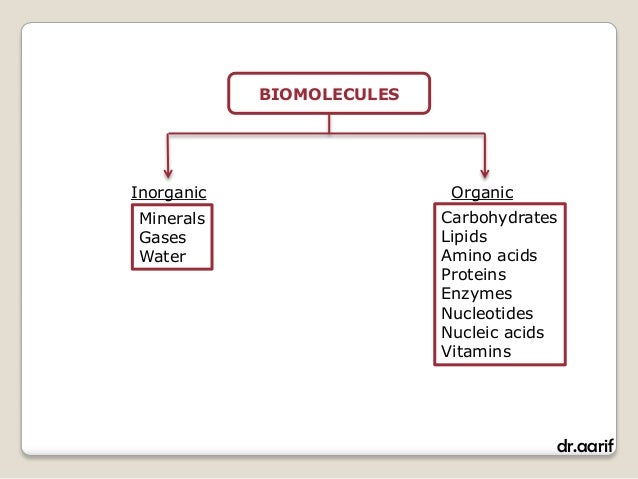 BIOMOLECULES

Inorganic

Minerals
Gases
Water

Organic

Carbohydrates
Lipids
Amino acids
Proteins
Enzymes
Nucleotides
Nucleic acids
Vitamins

dr.aarif